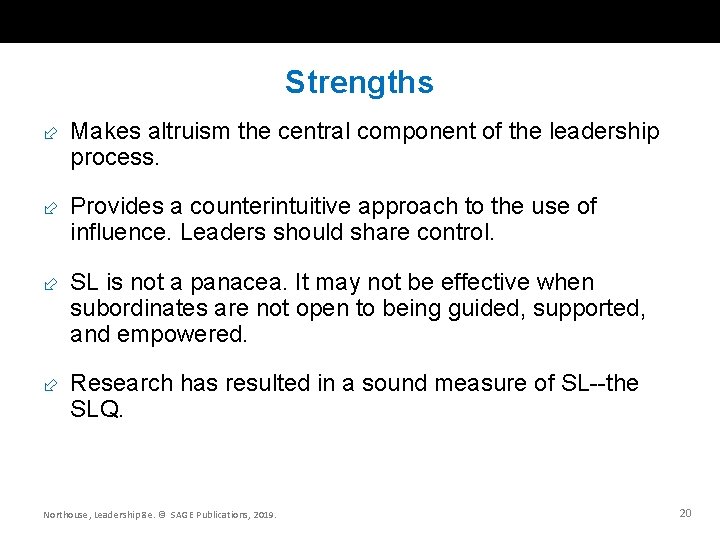 Strengths

Makes altruism the central component of the leadership process.

Provides a counterintuitive approach to the use of influence. Leaders should share control.

SL is not a panacea. It may not be effective when subordinates are not open to being guided, supported, and empowered.

Research has resulted in a sound measure of SL--the SLQ.

Northouse, Leadership 8e. © SAGE Publications, 2019.

20